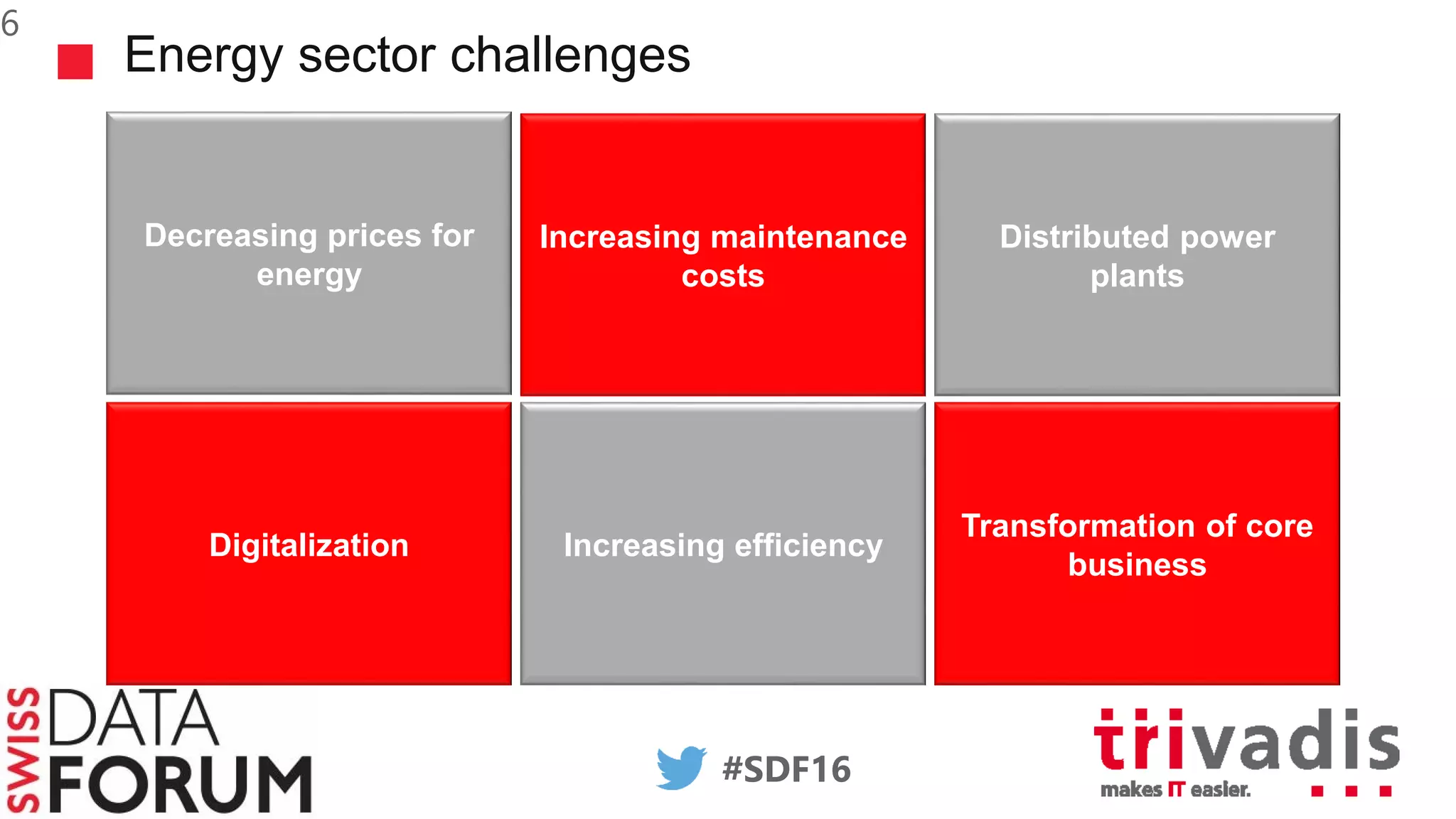 6

Energy sector challenges

Decreasing prices for energy

Increasing maintenance costs

Distributed power plants

Digitalization

Increasing efficiency

Transformation of core business

SWISS DATA FORUM

#SDF16

trivadis
makes IT easier.